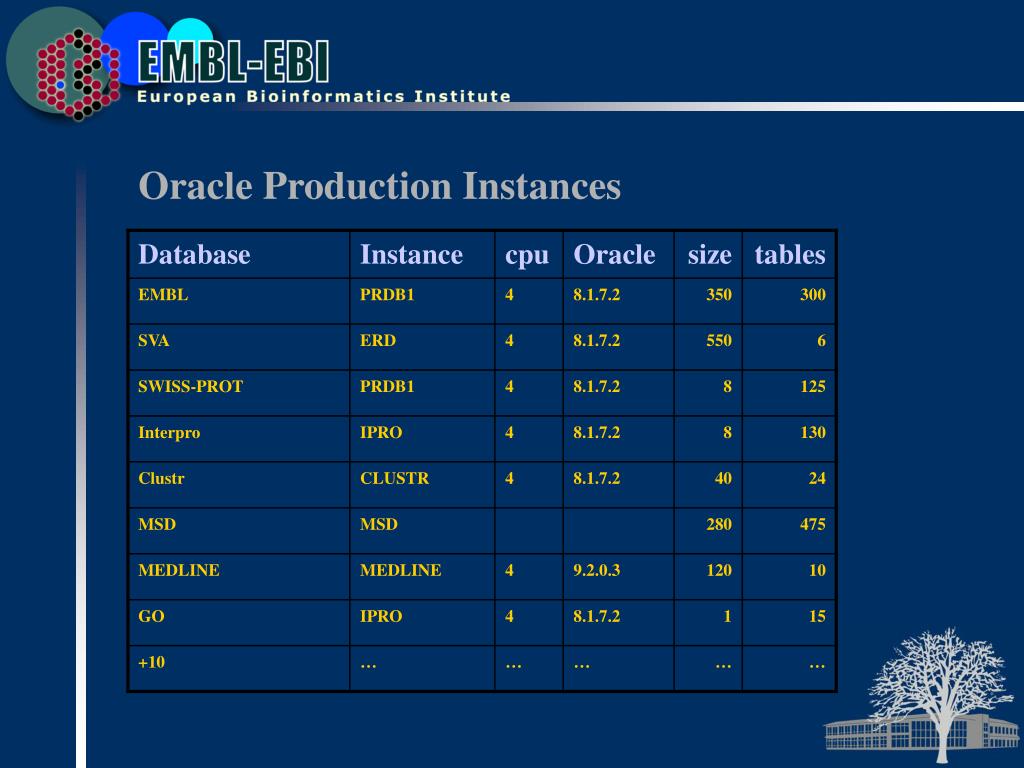 EMBL-EBI
European Bioinformatics Institute

Oracle Production Instances

| Database | Instance | cpu | Oracle | size | tables |
|---|---|---|---|---|---|
| EMBL | PRDB1 | 4 | 8.1.7.2 | 350 | 300 |
| SVA | ERD | 4 | 8.1.7.2 | 550 | 6 |
| SWISS-PROT | PRDB1 | 4 | 8.1.7.2 | 8 | 125 |
| Interpro | IPRO | 4 | 8.1.7.2 | 8 | 130 |
| Clustr | CLUSTR | 4 | 8.1.7.2 | 40 | 24 |
| MSD | MSD | | | 280 | 475 |
| MEDLINE | MEDLINE | 4 | 9.2.0.3 | 120 | 10 |
| GO | IPRO | 4 | 8.1.7.2 | 1 | 15 |
| +10 | … | … | … | … | … |